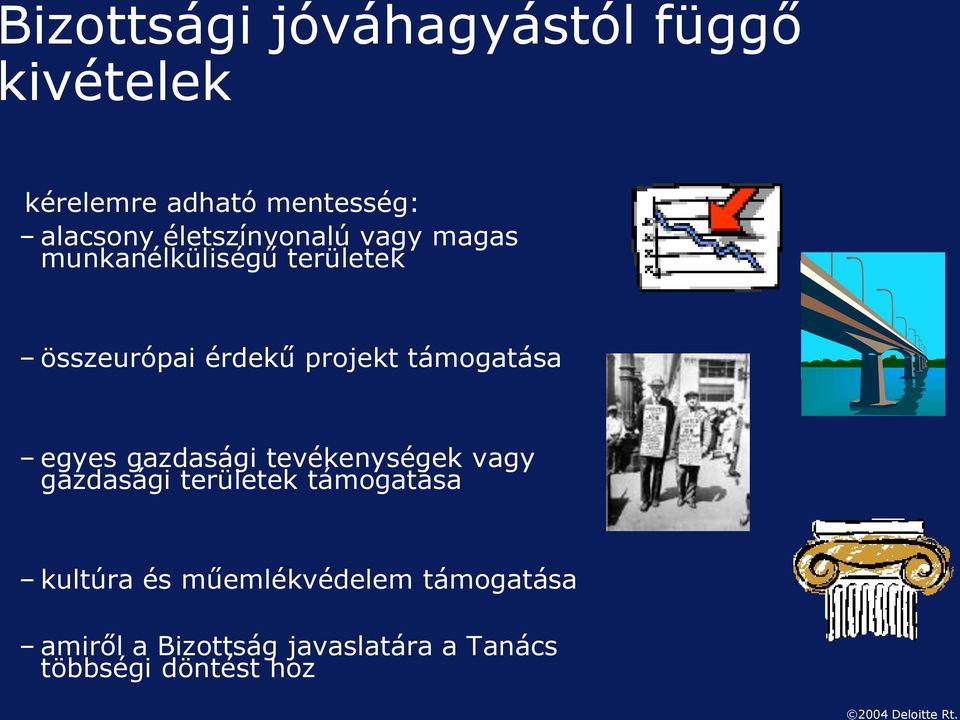 Bizottsági jóváhagyástól függő kivételek

kérelemre adható mentesség:

– alacsony életszínvonalú vagy magas munkanélküliségű területek

– összeurópai érdekű projekt támogatása

– egyes gazdasági tevékenységek vagy gazdasági területek támogatása

– kultúra és műemlékvédelem támogatása

– amiről a Bizottság javaslatára a Tanács többségi döntést hoz

©2004 Deloitte Rt.